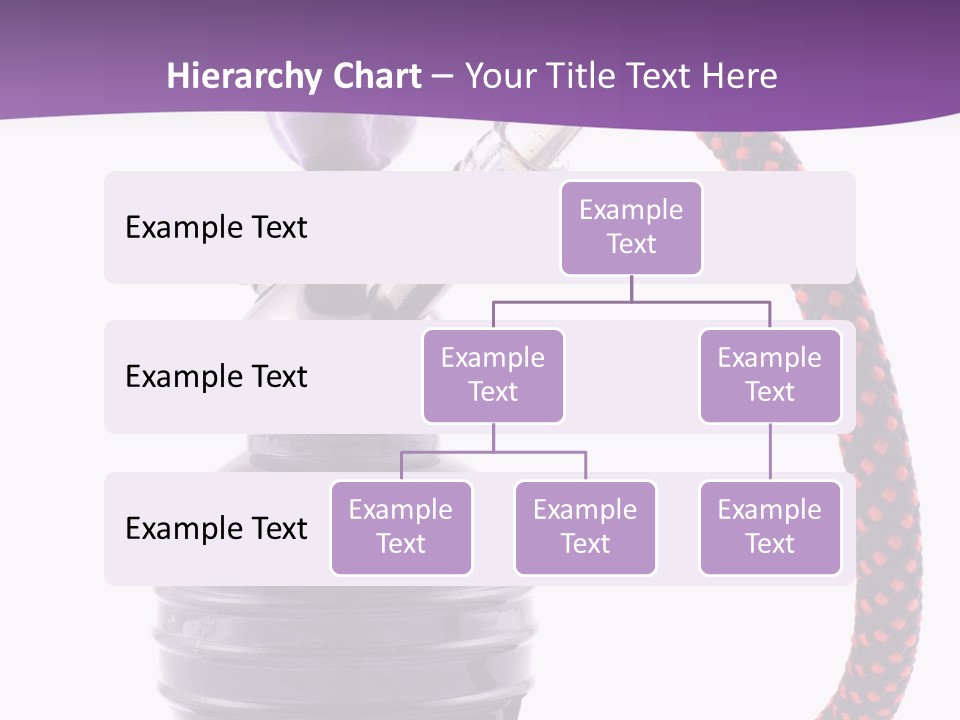 Hierarchy Chart – Your Title Text Here

Example Text

Example Text

Example Text

Example Text

Example Text

Example Text

Example Text

Example Text

Example Text